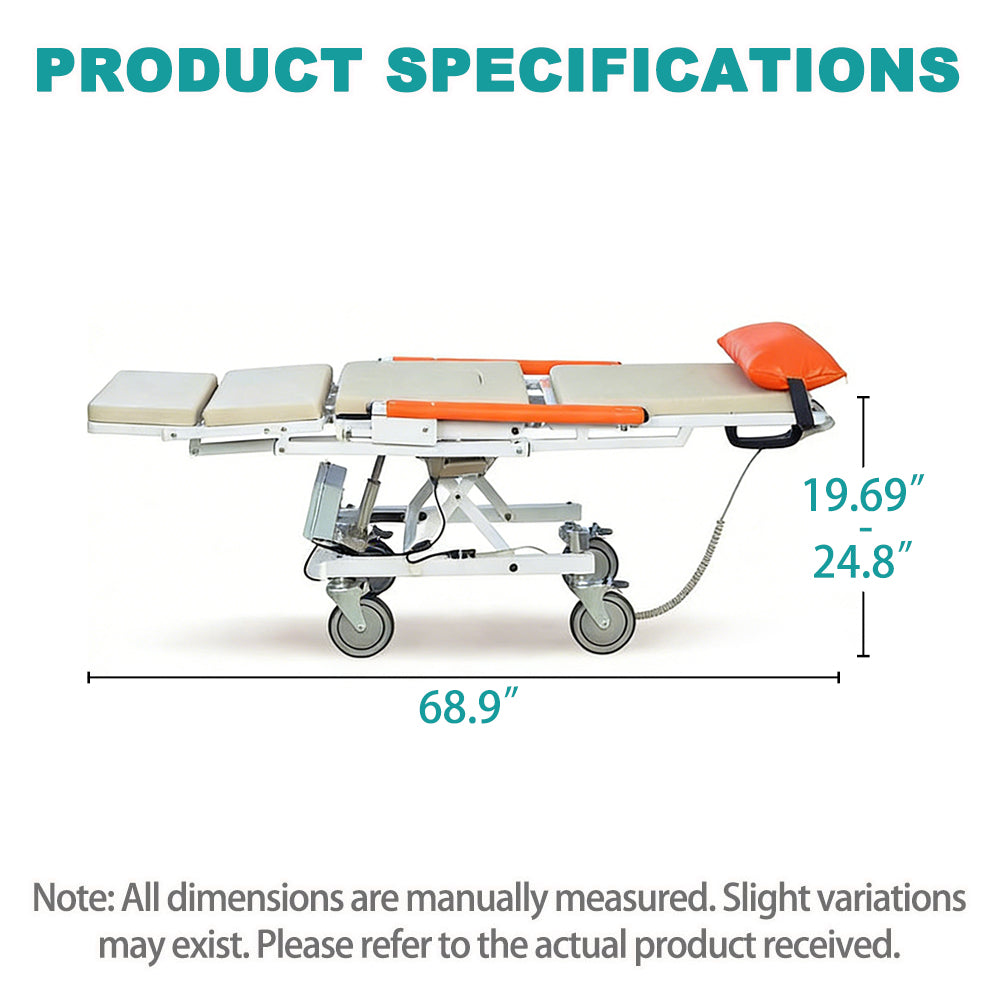 PRODUCT SPECIFICATIONS

19.69″
-
24.8″

68.9″

Note: All dimensions are manually measured. Slight variations may exist. Please refer to the actual product received.